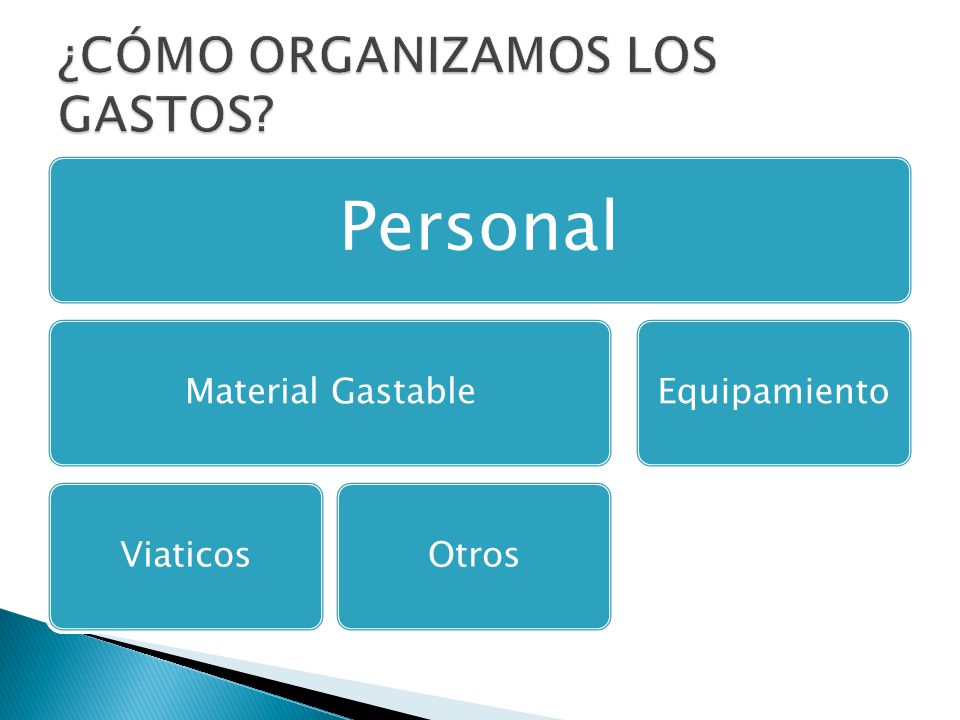 ¿CÓMO ORGANIZAMOS LOS GASTOS?

Personal

Material Gastable

Equipamiento

Viaticos

Otros